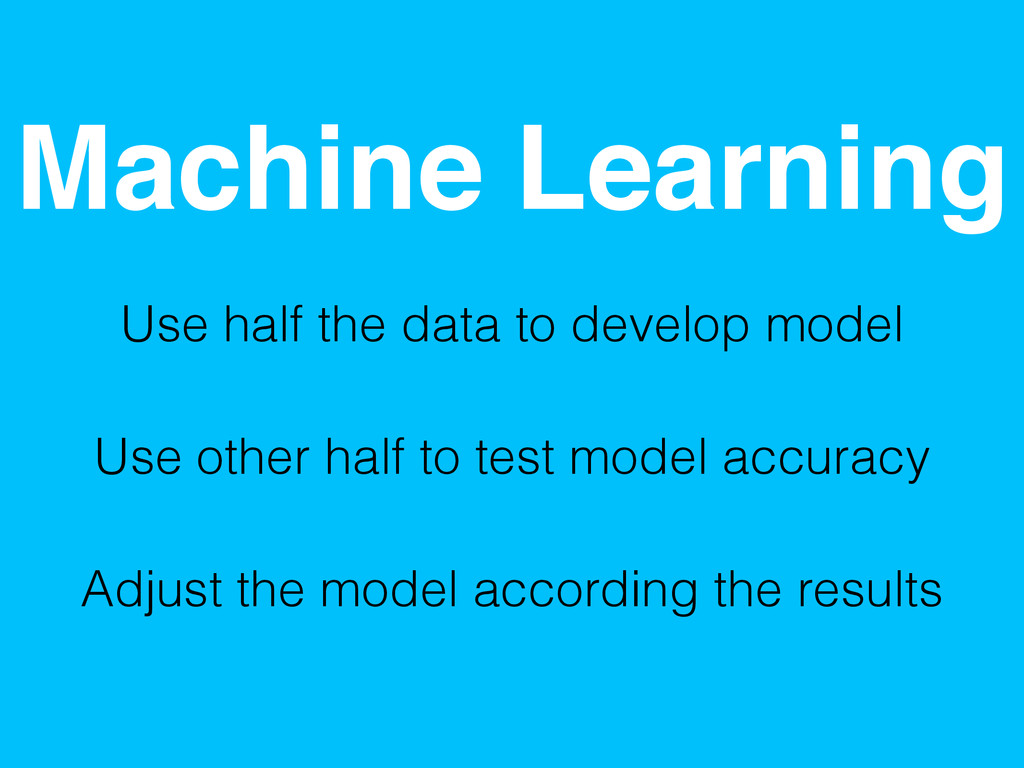 Machine Learning

Use half the data to develop model

Use other half to test model accuracy

Adjust the model according the results